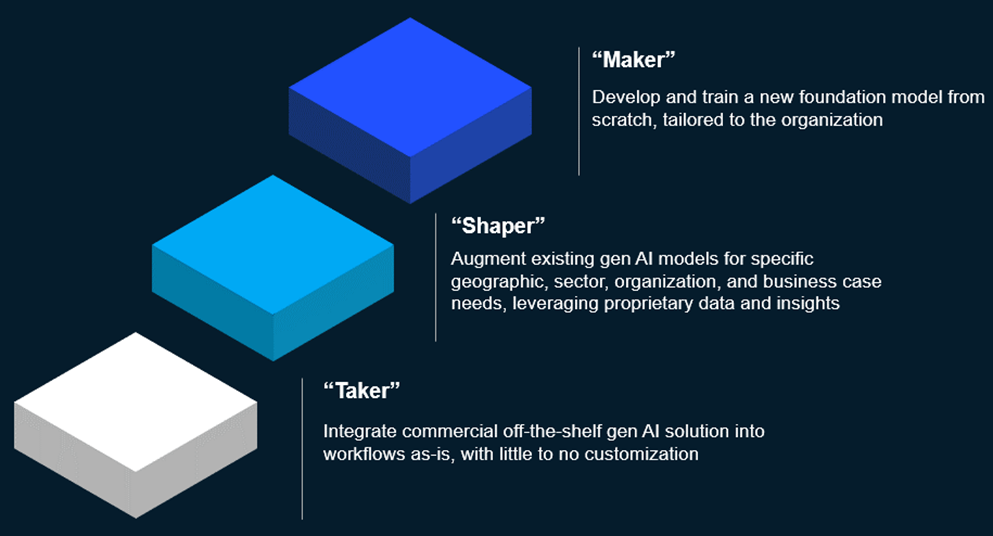 “Maker”

Develop and train a new foundation model from scratch, tailored to the organization

“Shaper”

Augment existing gen AI models for specific geographic, sector, organization, and business case needs, leveraging proprietary data and insights

“Taker”

Integrate commercial off-the-shelf gen AI solution into workflows as-is, with little to no customization